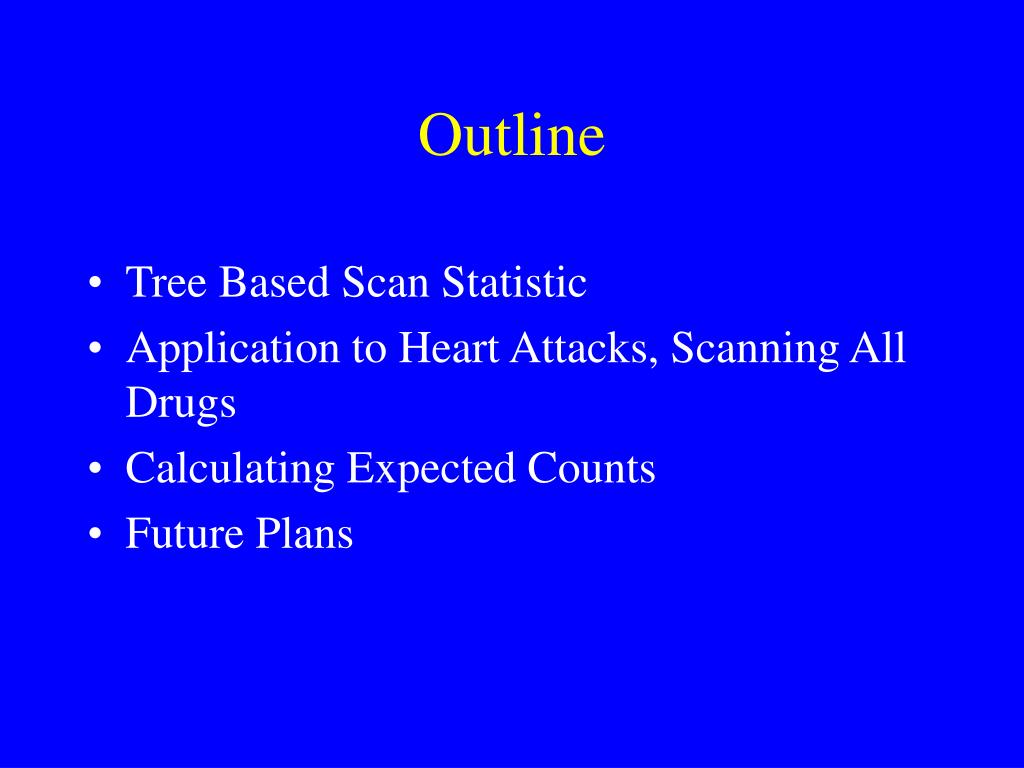 Outline

• Tree Based Scan Statistic
• Application to Heart Attacks, Scanning All Drugs
• Calculating Expected Counts
• Future Plans